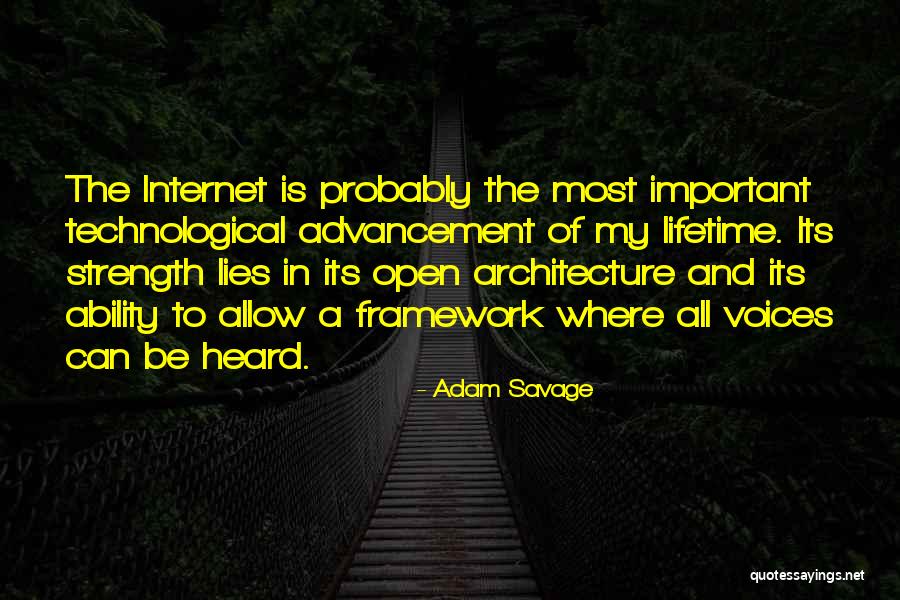 The Internet is probably the most important technological advancement of my lifetime. Its strength lies in its open architecture and its ability to allow a framework where all voices can be heard.

- Adam Savage

quotessayings.net